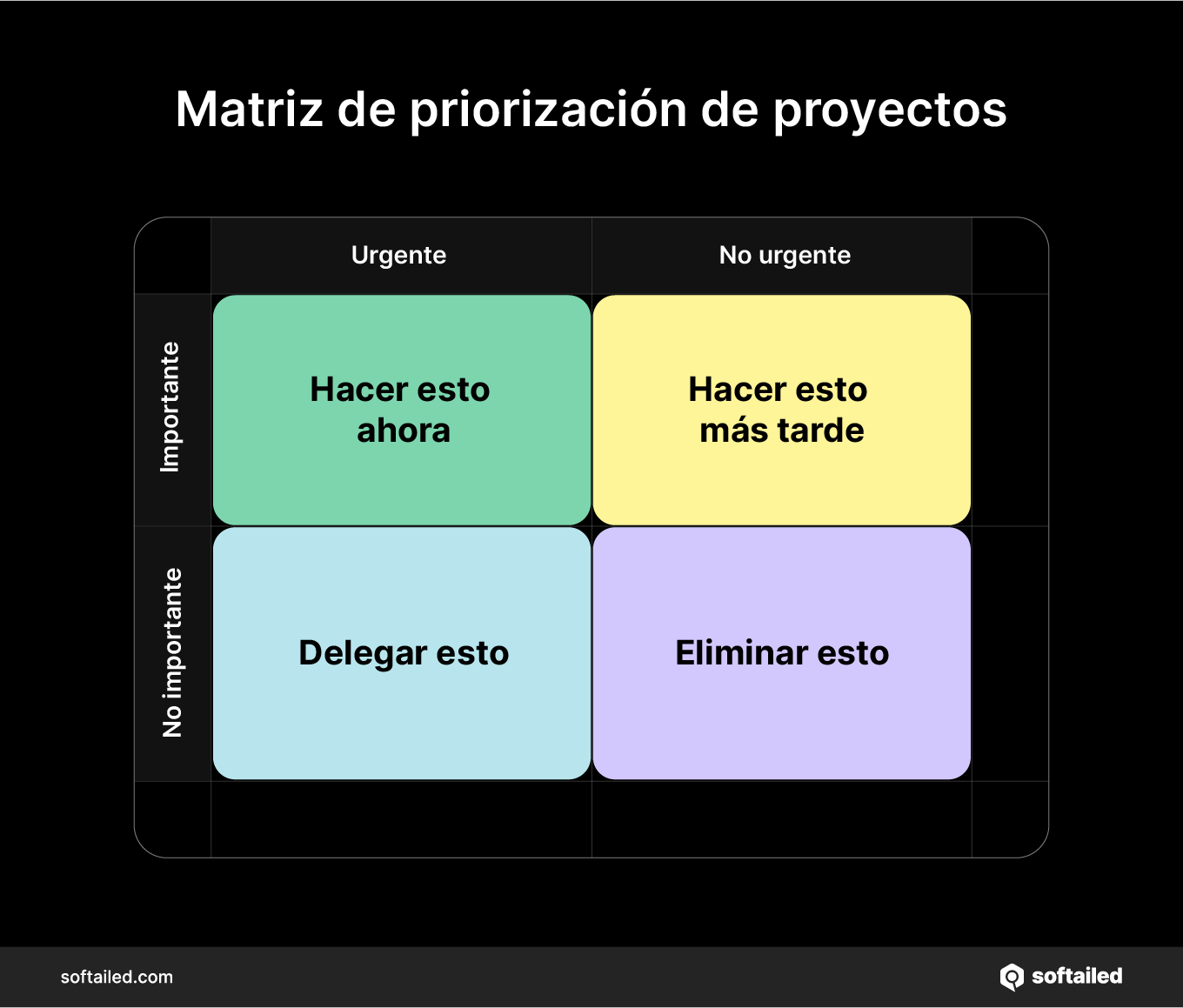 Matriz de priorización de proyectos

| | Urgente | No urgente |
|---|---|---|
| Importante | Hacer esto ahora | Hacer esto más tarde |
| No importante | Delegar esto | Eliminar esto |

softailed.com

softailed